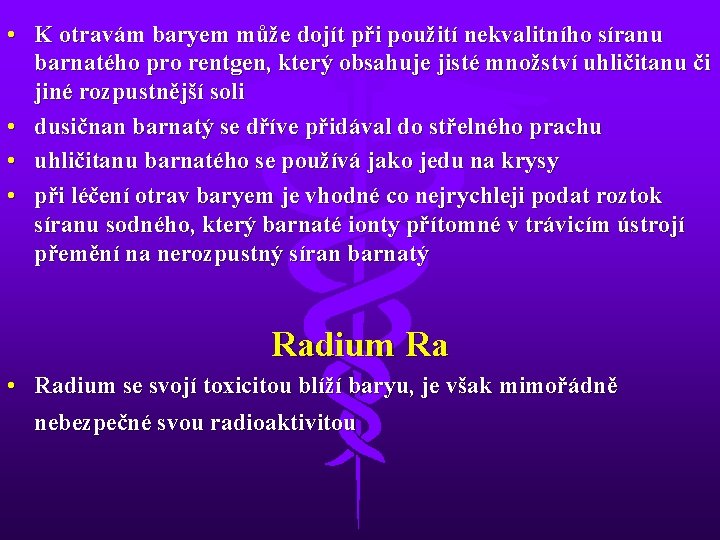 • K otravám baryem může dojít při použití nekvalitního síranu barnatého pro rentgen, který obsahuje jisté množství uhličitanu či jiné rozpustnější soli

• dusičnan barnatý se dříve přidával do střelného prachu

• uhličitanu barnatého se používá jako jedu na krysy

• při léčení otrav baryem je vhodné co nejrychleji podat roztok síranu sodného, který barnaté ionty přítomné v trávicím ústrojí přemění na nerozpustný síran barnatý

Radium Ra

• Radium se svojí toxicitou blíží baryu, je však mimořádně nebezpečné svou radioaktivitou